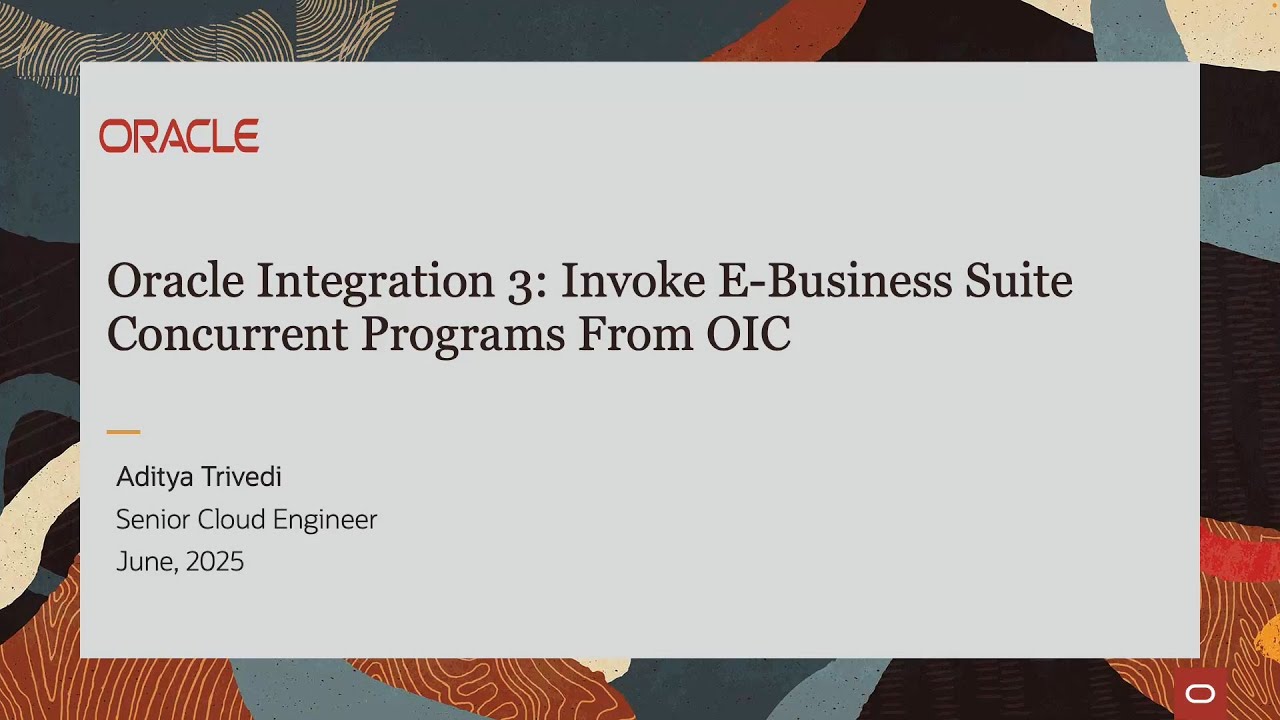 ORACLE

Oracle Integration 3: Invoke E-Business Suite Concurrent Programs From OIC

Aditya Trivedi
Senior Cloud Engineer
June, 2025